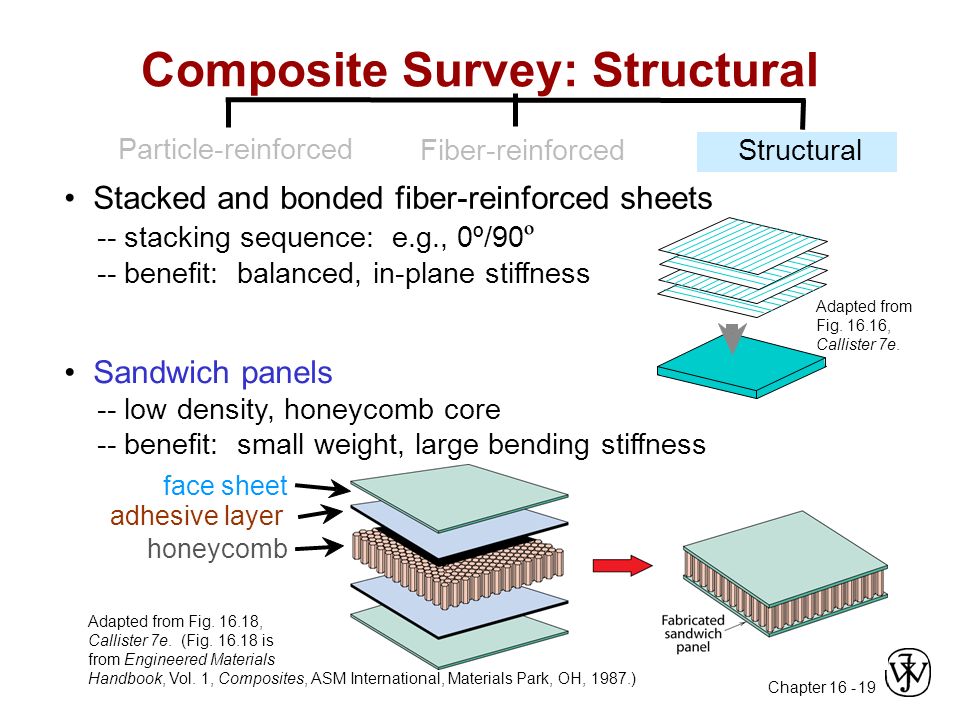 Composite Survey: Structural

Particle-reinforced Fiber-reinforced Structural

• Stacked and bonded fiber-reinforced sheets
-- stacking sequence: e.g., 0º/90º
-- benefit: balanced, in-plane stiffness

Adapted from Fig. 16.16, Callister 7e.

• Sandwich panels
-- low density, honeycomb core
-- benefit: small weight, large bending stiffness

face sheet
adhesive layer
honeycomb

Fabricated sandwich panel

Adapted from Fig. 16.18, Callister 7e. (Fig. 16.18 is from Engineered Materials Handbook, Vol. 1, Composites, ASM International, Materials Park, OH, 1987.)

Chapter 16 - 19